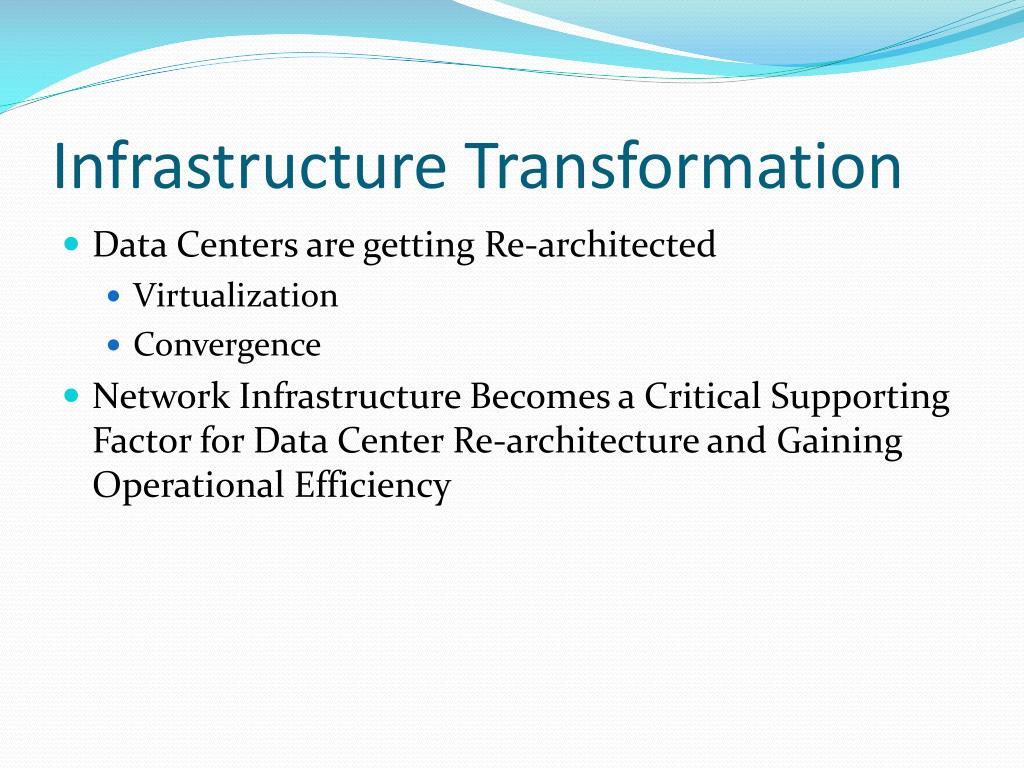 Infrastructure Transformation

- Data Centers are getting Re-architected
  - Virtualization
  - Convergence
- Network Infrastructure Becomes a Critical Supporting Factor for Data Center Re-architecture and Gaining Operational Efficiency